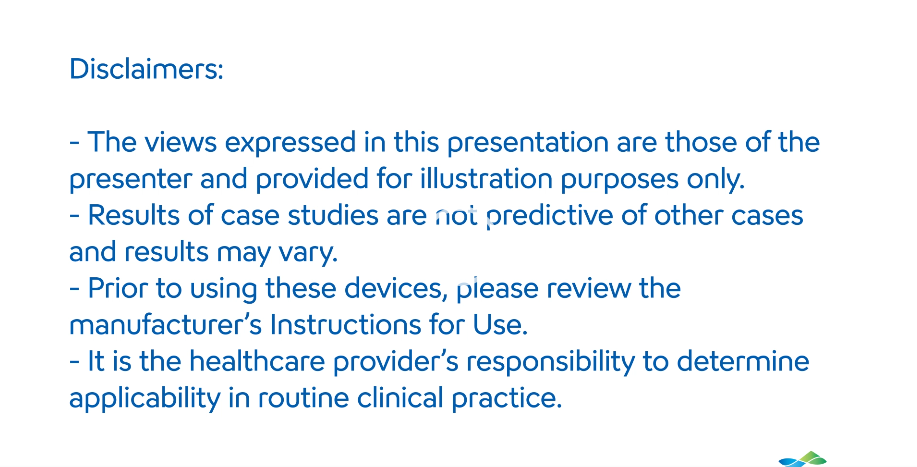 Disclaimers:

- The views expressed in this presentation are those of the presenter and provided for illustration purposes only.
- Results of case studies are not predictive of other cases and results may vary.
- Prior to using these devices, please review the manufacturer's Instructions for Use.
- It is the healthcare provider's responsibility to determine applicability in routine clinical practice.